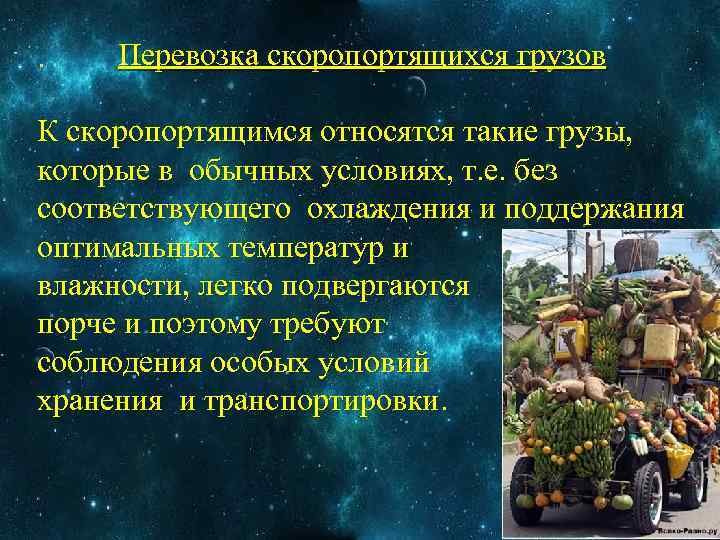 Перевозка скоропортящихся грузов

К скоропортящимся относятся такие грузы, которые в обычных условиях, т.е. без соответствующего охлаждения и поддержания оптимальных температур и влажности, легко подвергаются порче и поэтому требуют соблюдения особых условий хранения и транспортировки.

Всяко-Разно.ру